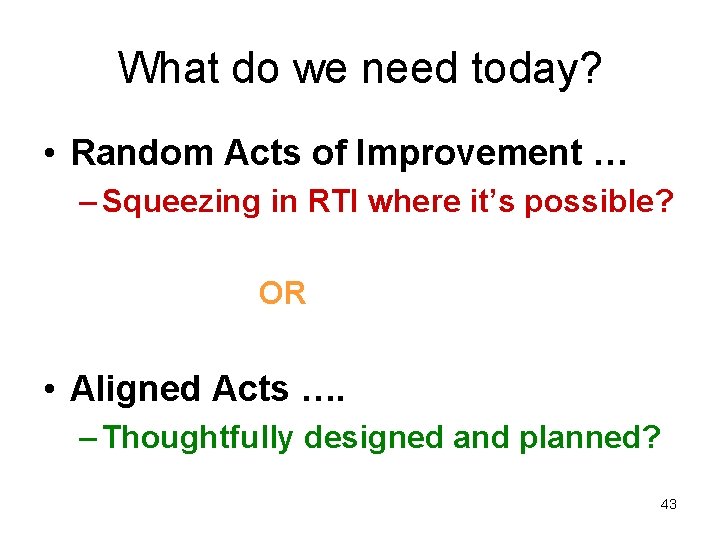 What do we need today?

• Random Acts of Improvement …
 – Squeezing in RTI where it's possible?

OR

• Aligned Acts ….
 – Thoughtfully designed and planned?

43